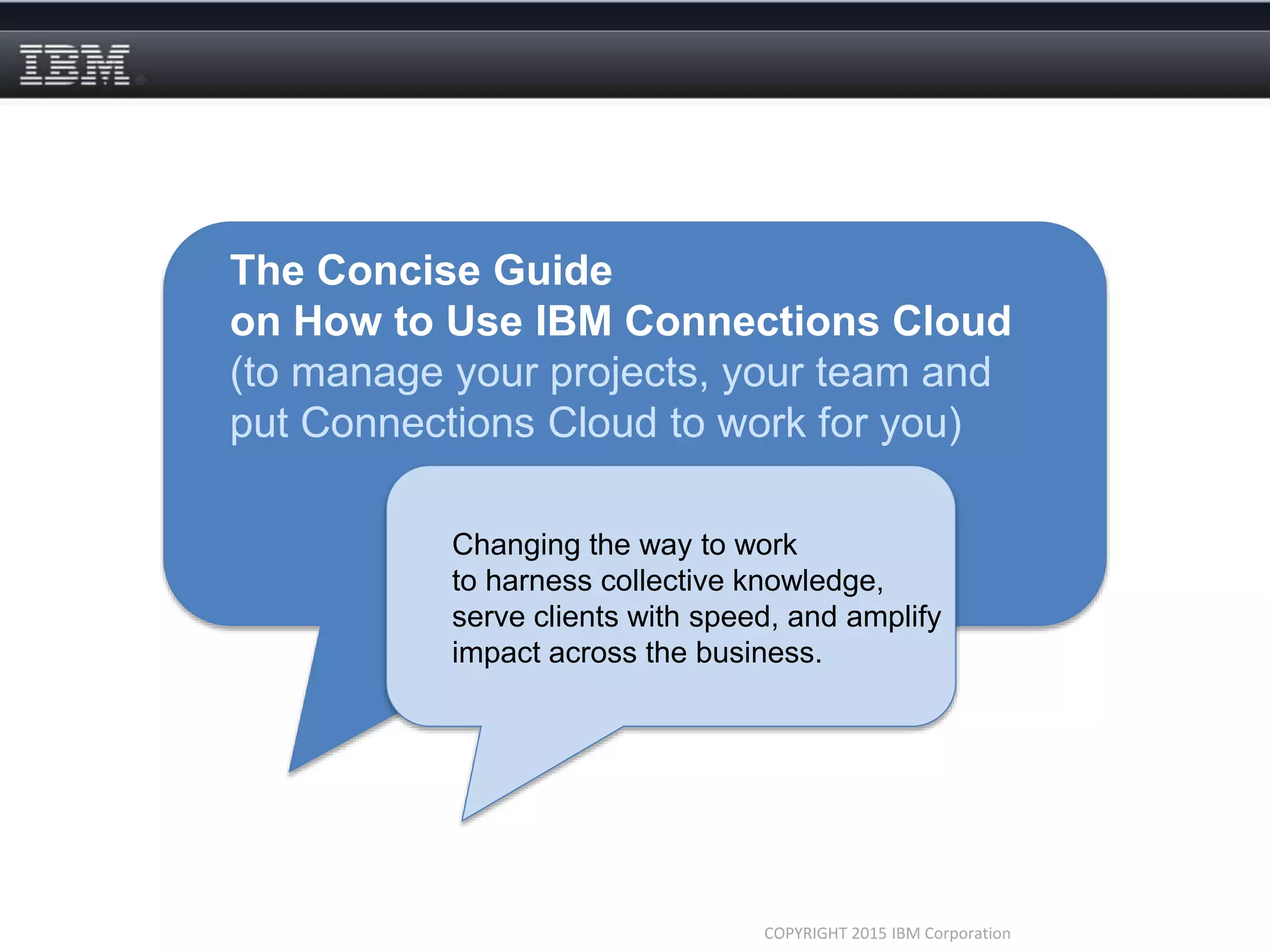 IBM

The Concise Guide
on How to Use IBM Connections Cloud
(to manage your projects, your team and put Connections Cloud to work for you)

Changing the way to work
to harness collective knowledge, serve clients with speed, and amplify impact across the business.

COPYRIGHT 2015 IBM Corporation